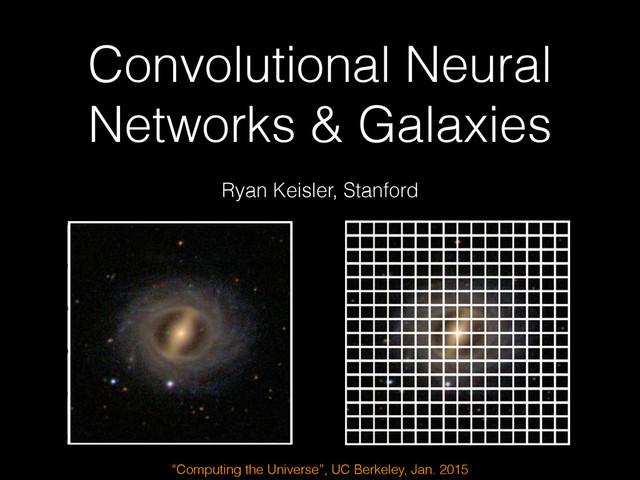 Convolutional Neural Networks & Galaxies

Ryan Keisler, Stanford

“Computing the Universe”, UC Berkeley, Jan. 2015